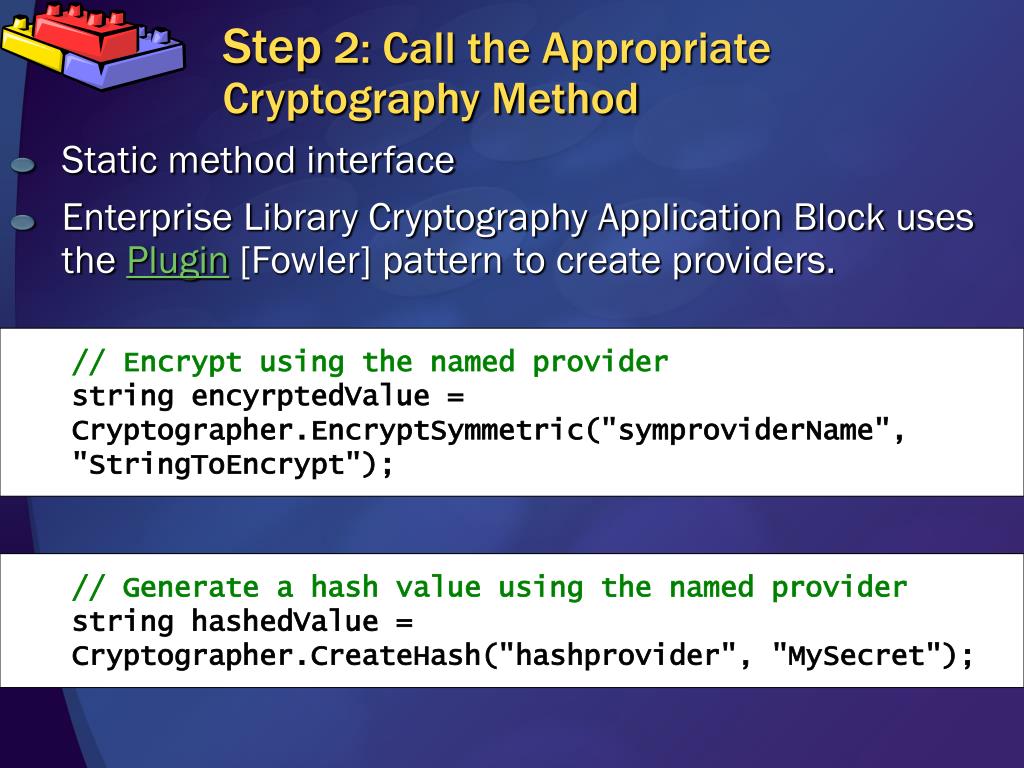 Step 2: Call the Appropriate Cryptography Method

Static method interface

Enterprise Library Cryptography Application Block uses the Plugin [Fowler] pattern to create providers.

// Encrypt using the named provider
string encyrptedValue =
Cryptographer.EncryptSymmetric("symproviderName",
"StringToEncrypt");

// Generate a hash value using the named provider
string hashedValue =
Cryptographer.CreateHash("hashprovider", "MySecret");